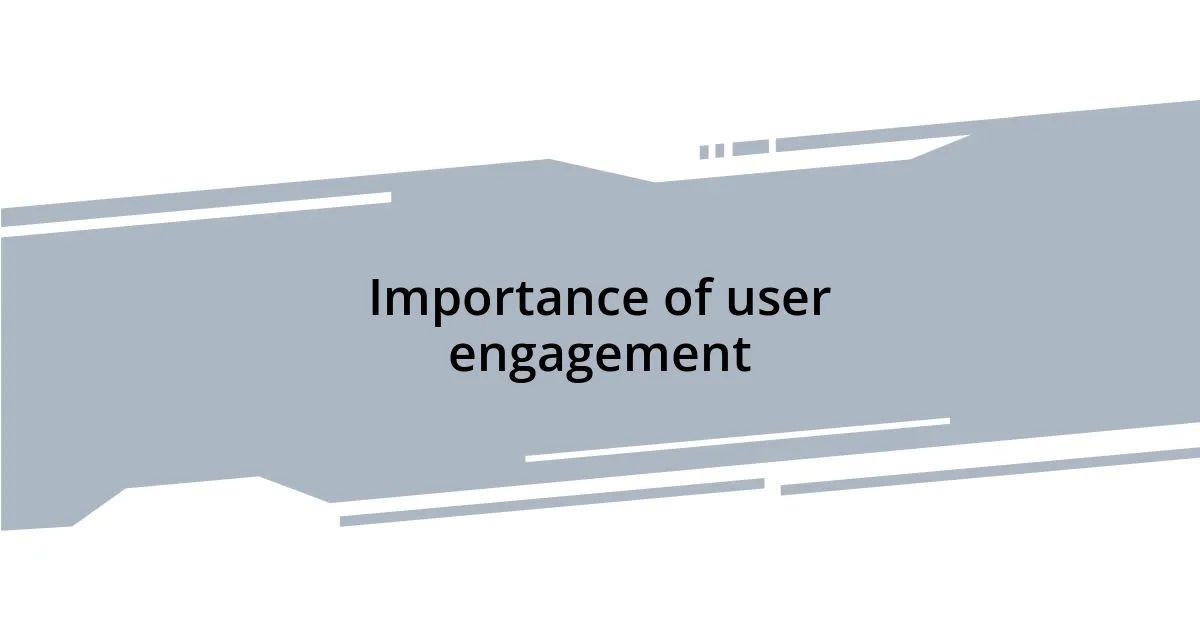 Importance of user engagement